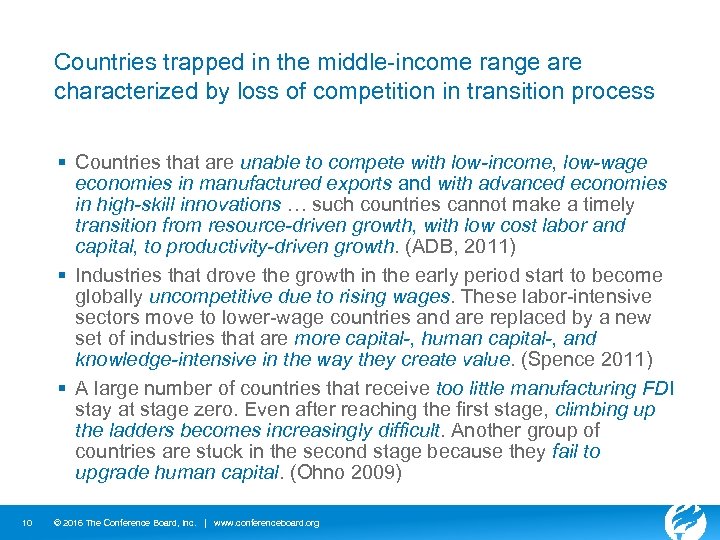 Countries trapped in the middle-income range are characterized by loss of competition in transition process

▪ Countries that are unable to compete with low-income, low-wage economies in manufactured exports and with advanced economies in high-skill innovations … such countries cannot make a timely transition from resource-driven growth, with low cost labor and capital, to productivity-driven growth. (ADB, 2011)

▪ Industries that drove the growth in the early period start to become globally uncompetitive due to rising wages. These labor-intensive sectors move to lower-wage countries and are replaced by a new set of industries that are more capital-, human capital-, and knowledge-intensive in the way they create value. (Spence 2011)

▪ A large number of countries that receive too little manufacturing FDI stay at stage zero. Even after reaching the first stage, climbing up the ladders becomes increasingly difficult. Another group of countries are stuck in the second stage because they fail to upgrade human capital. (Ohno 2009)

10 © 2016 The Conference Board, Inc. | www.conferenceboard.org